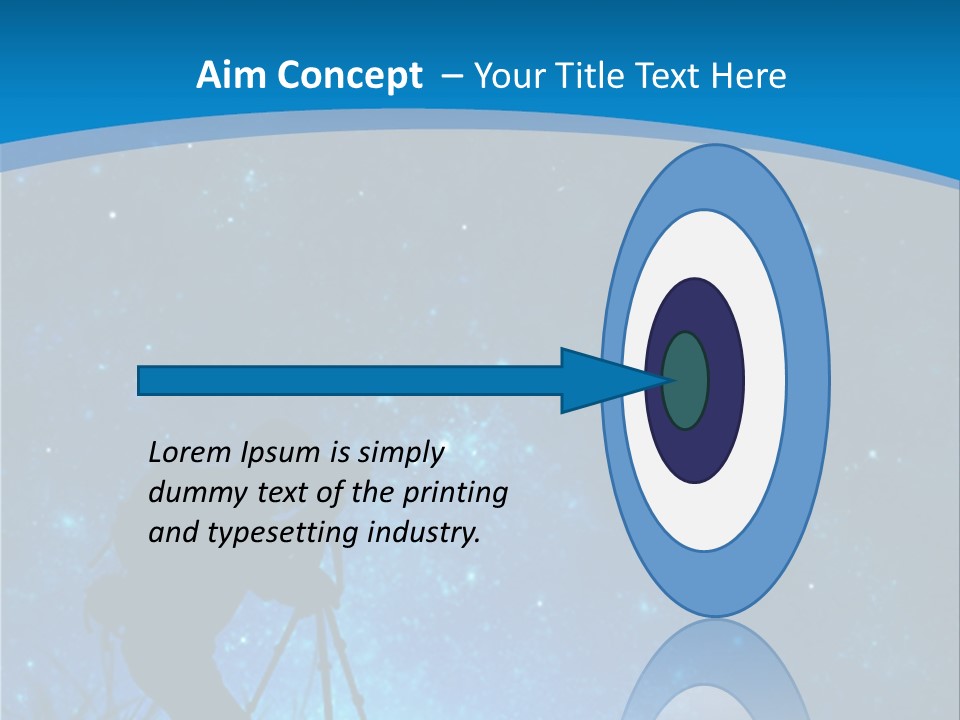 Aim Concept – Your Title Text Here

Lorem Ipsum is simply dummy text of the printing and typesetting industry.